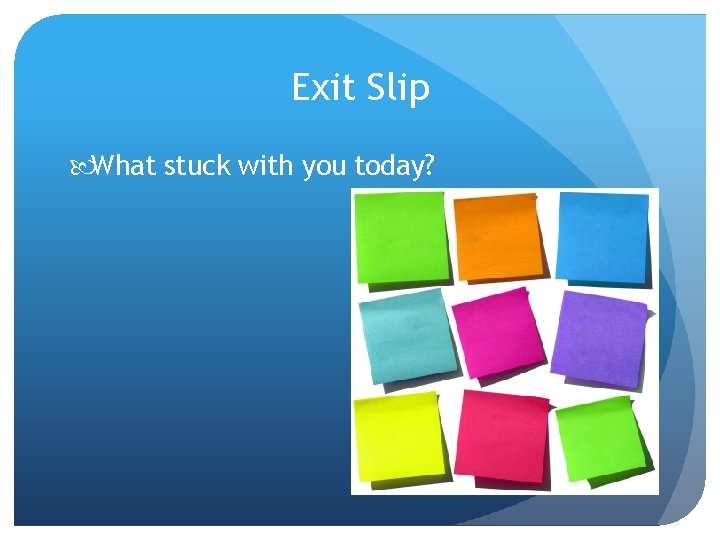 Exit Slip

What stuck with you today?